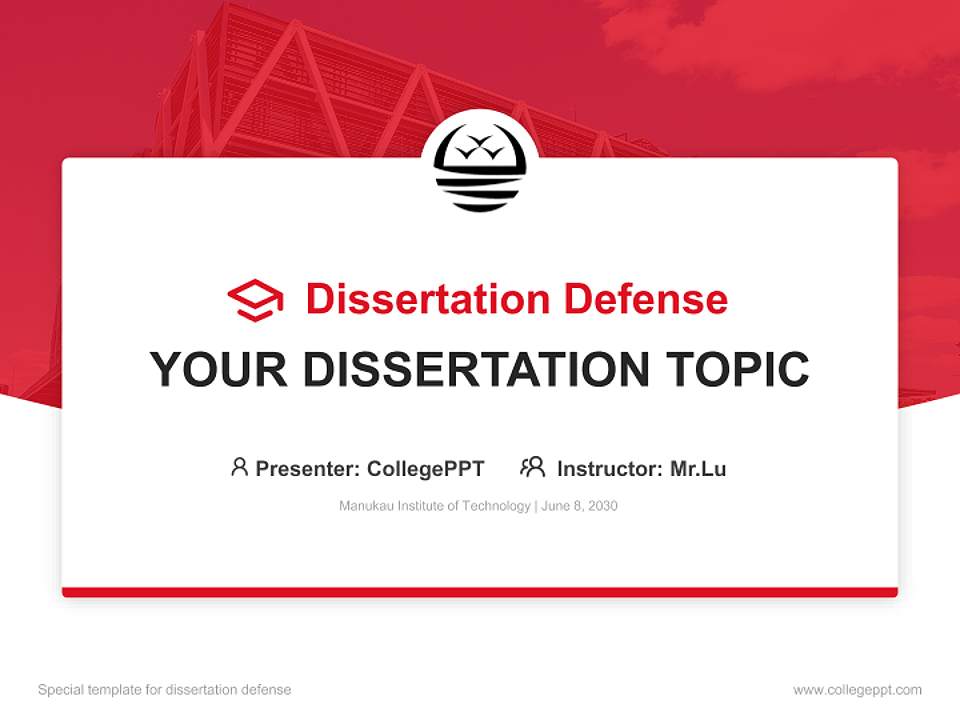 Dissertation Defense

YOUR DISSERTATION TOPIC

Presenter: CollegePPT Instructor: Mr.Lu

Manukau Institute of Technology | June 8, 2030

Special template for dissertation defense

www.collegeppt.com